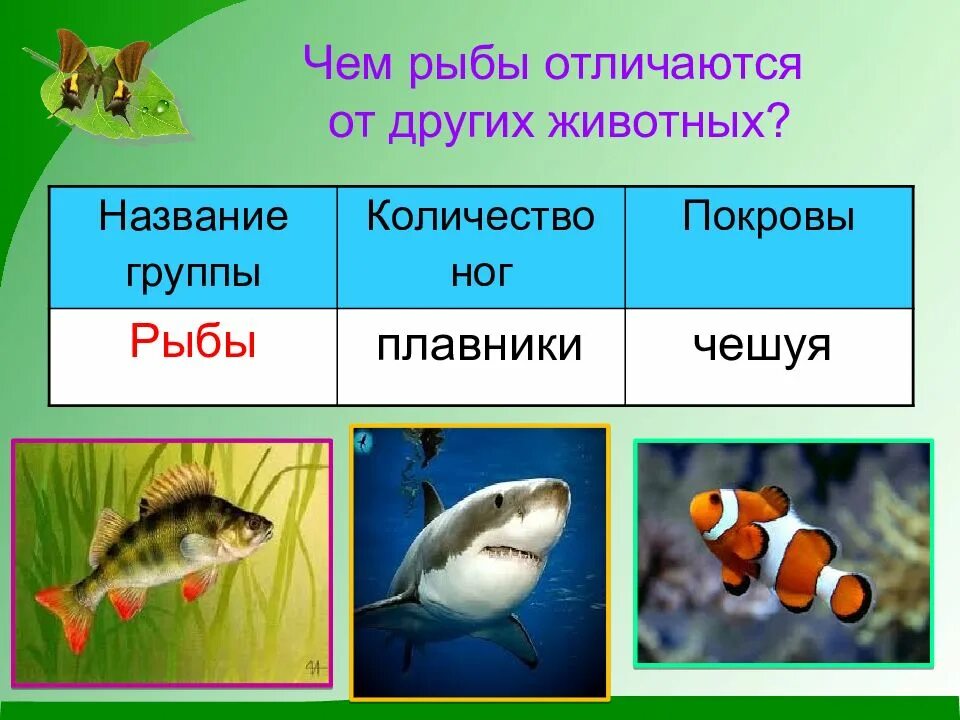 Чем рыбы отличаются от других животных?

| Название группы | Количество ног | Покровы |
|---|---|---|
| Рыбы | плавники | чешуя |